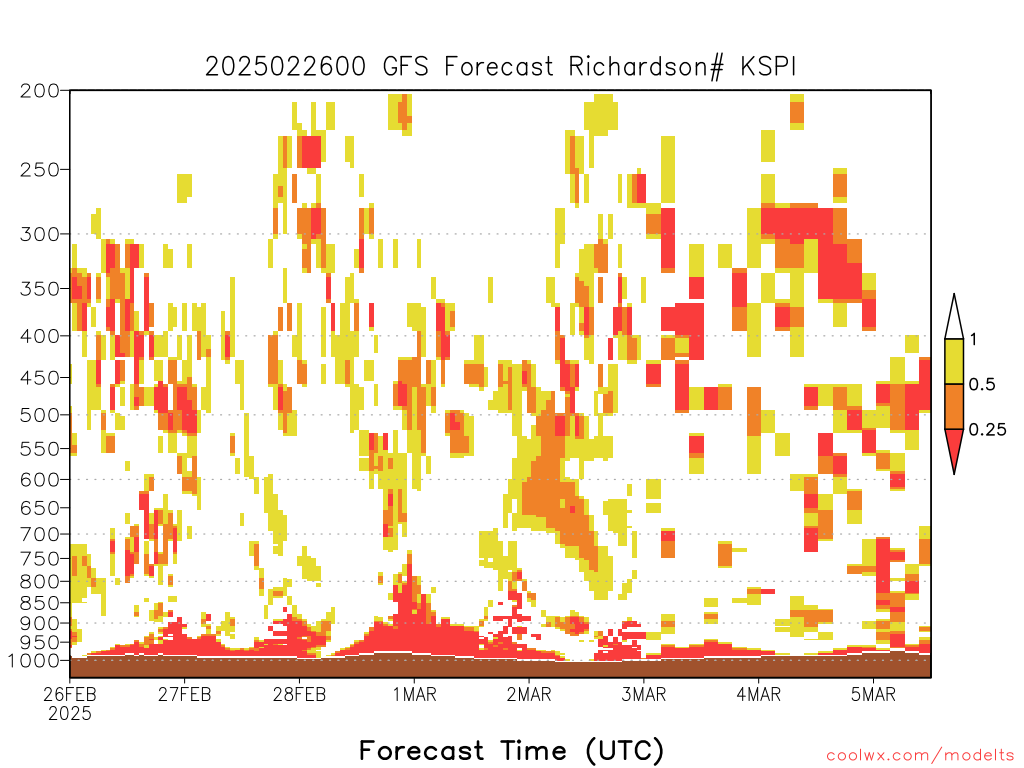 2025022600 GFS Forecast Richardson# KSPI

200
250
300
350
400
450
500
550
600
650
700
750
800
850
900
950
1000

1
0.5
0.25

26FEB 2025
27FEB
28FEB
1MAR
2MAR
3MAR
4MAR
5MAR

Forecast Time (UTC)

coolwx.com/modelts